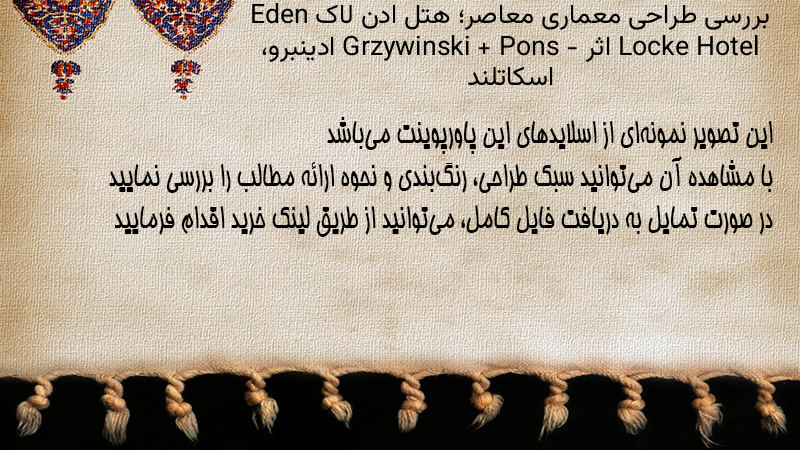 بررسی طراحی معماری معاصر؛ هتل ادن لاک Eden Locke Hotel اثر Grzywinski + Pons - ادینبرو، اسکاتلند

این تصویر نمونه‌ای از اسلایدهای این پاورپوینت می‌باشد
با مشاهده آن می‌توانید سبک طراحی، رنگ‌بندی و نحوه ارائه مطالب را بررسی نمایید
در صورت تمایل به دریافت فایل کامل، می‌توانید از طریق لینک خرید اقدام فرمایید